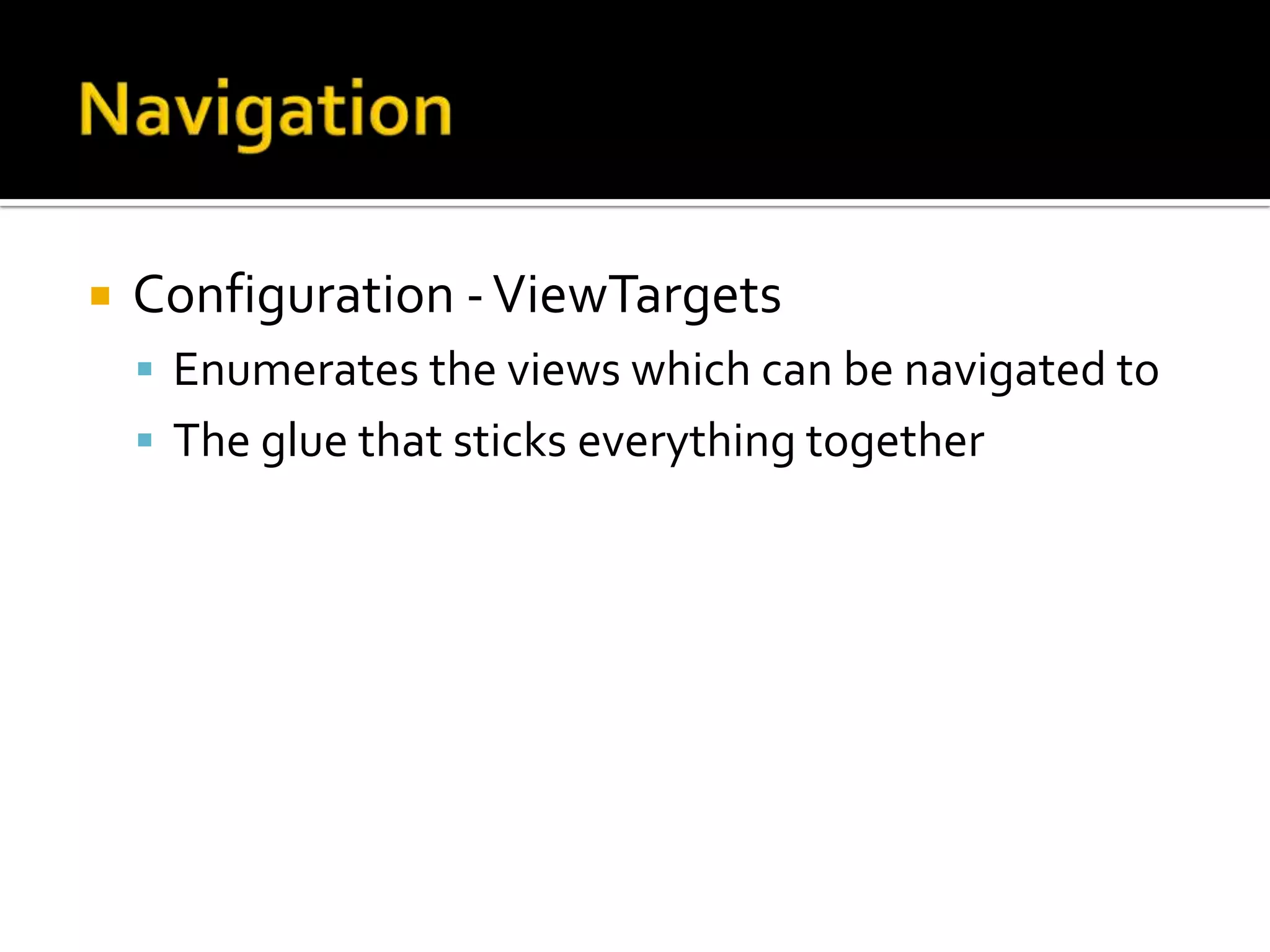 Navigation

Configuration - ViewTargets

Enumerates the views which can be navigated to

The glue that sticks everything together